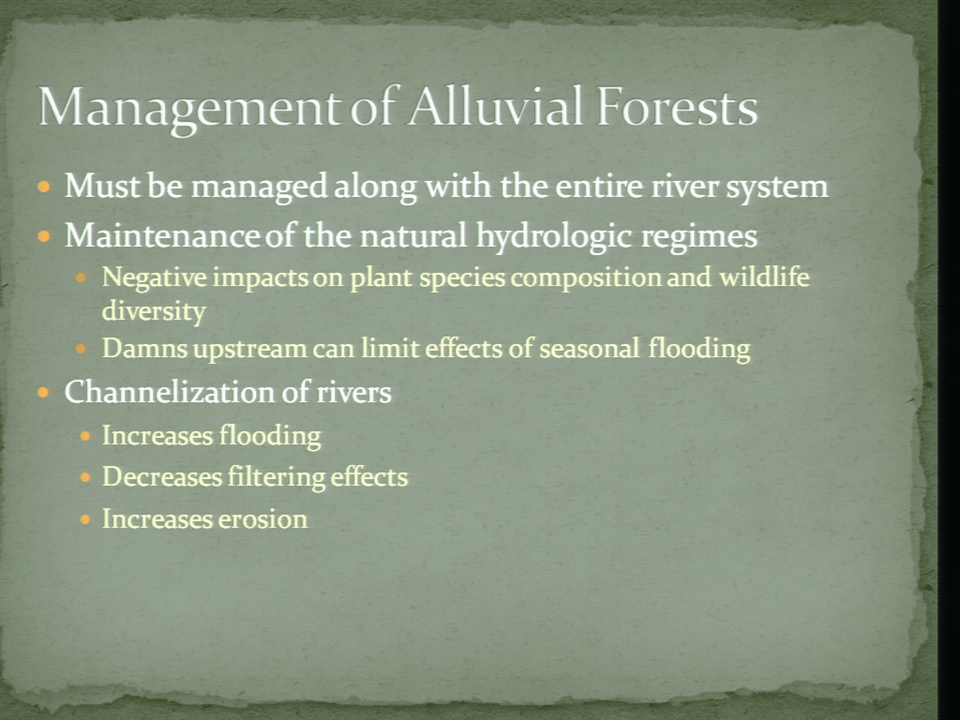 Management of Alluvial Forests

- Must be managed along with the entire river system
- Maintenance of the natural hydrologic regimes
  - Negative impacts on plant species composition and wildlife diversity
  - Damns upstream can limit effects of seasonal flooding
- Channelization of rivers
  - Increases flooding
  - Decreases filtering effects
  - Increases erosion